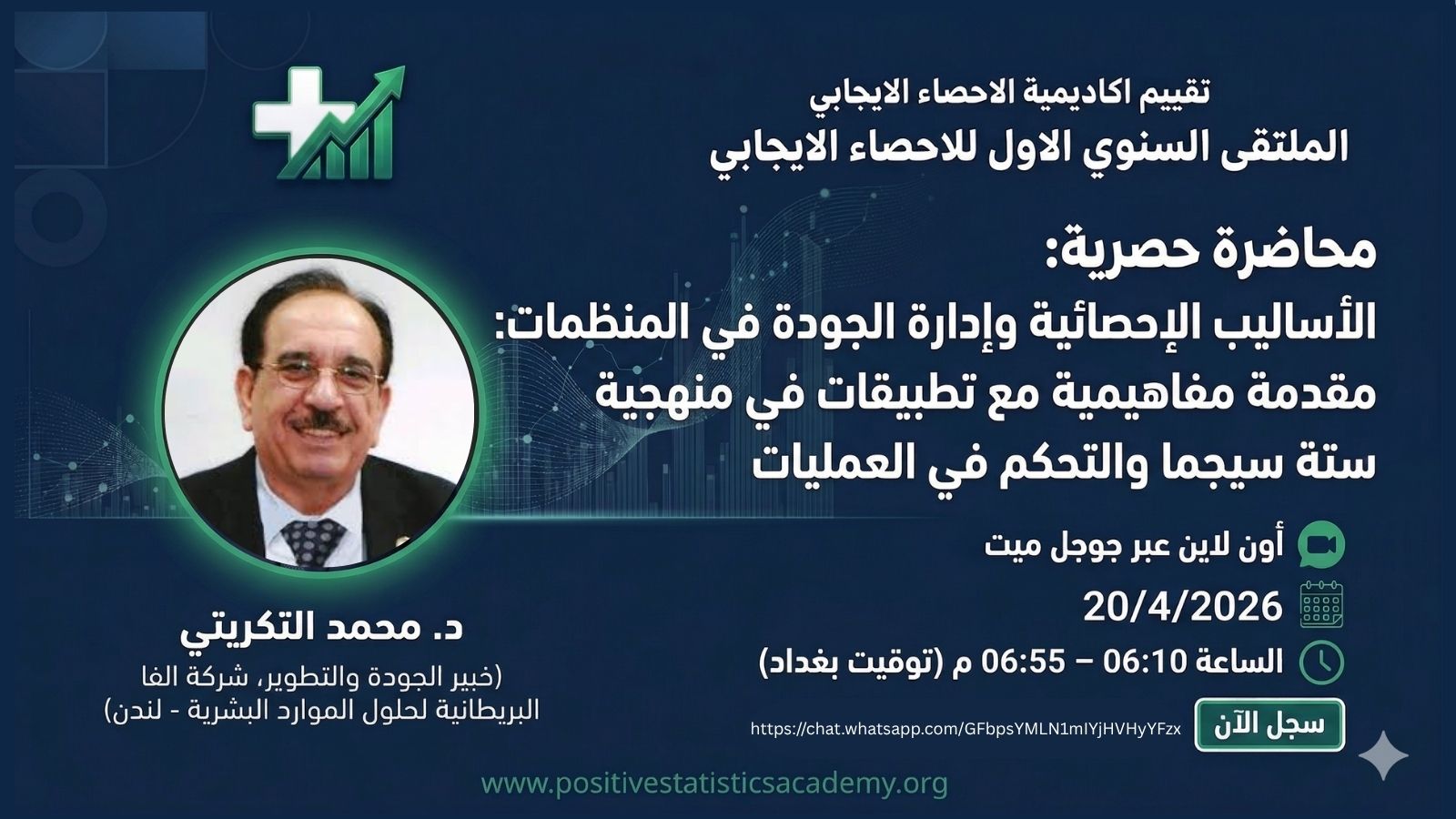 تقييم اكاديمية الاحصاء الايجابي
الملتقى السنوي الاول للاحصاء الايجابي

محاضرة حصرية:
الأساليب الإحصائية وإدارة الجودة في المنظمات: مقدمة مفاهيمية مع تطبيقات في منهجية ستة سيجما والتحكم في العمليات

أون لاين عبر جوجل ميت
20/4/2026
الساعة 06:10 – 06:55 م (توقيت بغداد)

سجل الآن
https://chat.whatsapp.com/GFbpsYMLN1mIYjHVHyYFzx

د. محمد التكريتي
(خبير الجودة والتطوير، شركة الفا البريطانية لحلول الموارد البشرية - لندن)

www.positivestatisticsacademy.org